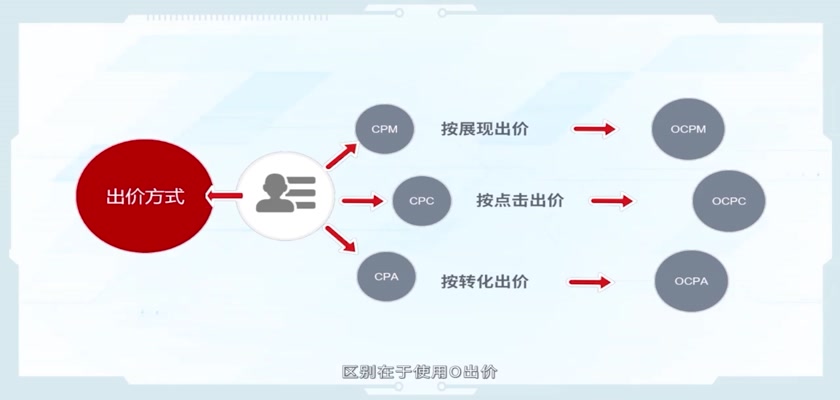 出价方式

CPM 按展现出价 OCPM

CPC 按点击出价 OCPC

CPA 按转化出价 OCPA

区别在于使用O出价